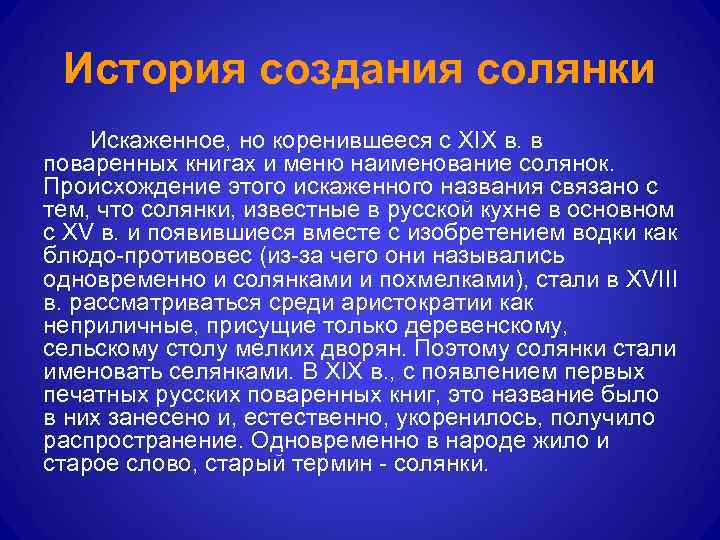 История создания солянки

Искаженное, но коренившееся с XIX в. в поваренных книгах и меню наименование солянок. Происхождение этого искаженного названия связано с тем, что солянки, известные в русской кухне в основном с XV в. и появившиеся вместе с изобретением водки как блюдо-противовес (из-за чего они назывались одновременно и солянками и похмелками), стали в XVIII в. рассматриваться среди аристократии как неприличные, присущие только деревенскому, сельскому столу мелких дворян. Поэтому солянки стали именовать селянками. В XIX в., с появлением первых печатных русских поваренных книг, это название было в них занесено и, естественно, укоренилось, получило распространение. Одновременно в народе жило и старое слово, старый термин - солянки.